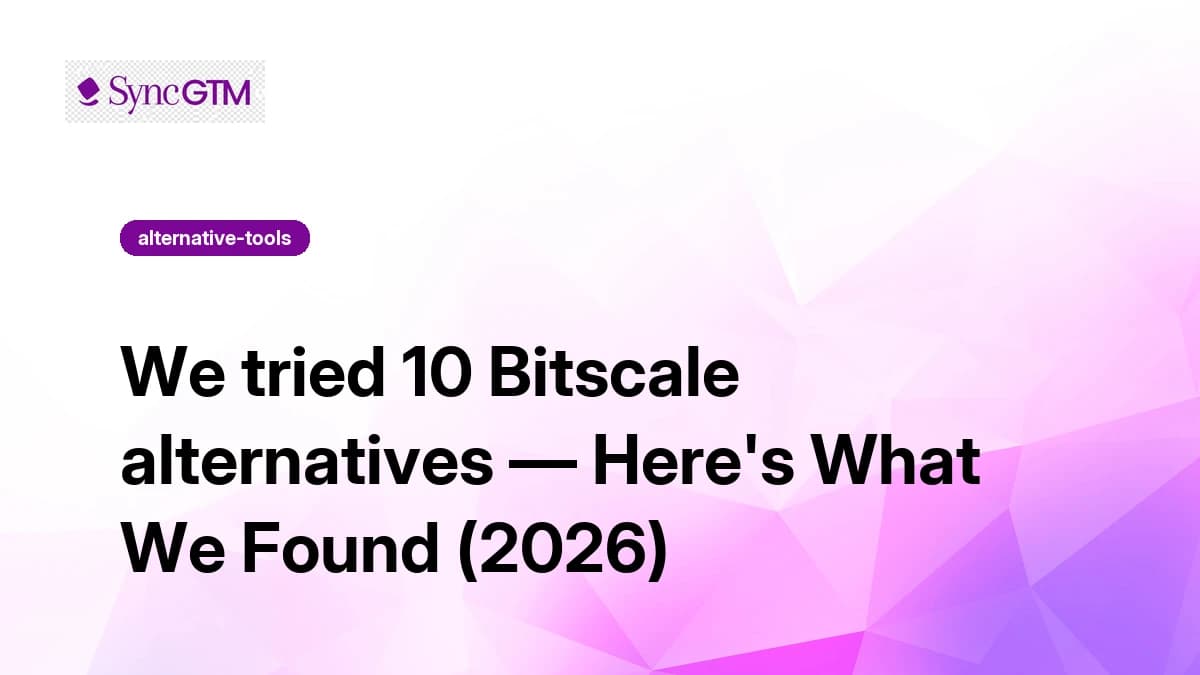 SyncGTM

alternative-tools

We tried 10 Bitscale alternatives — Here's What We Found (2026)